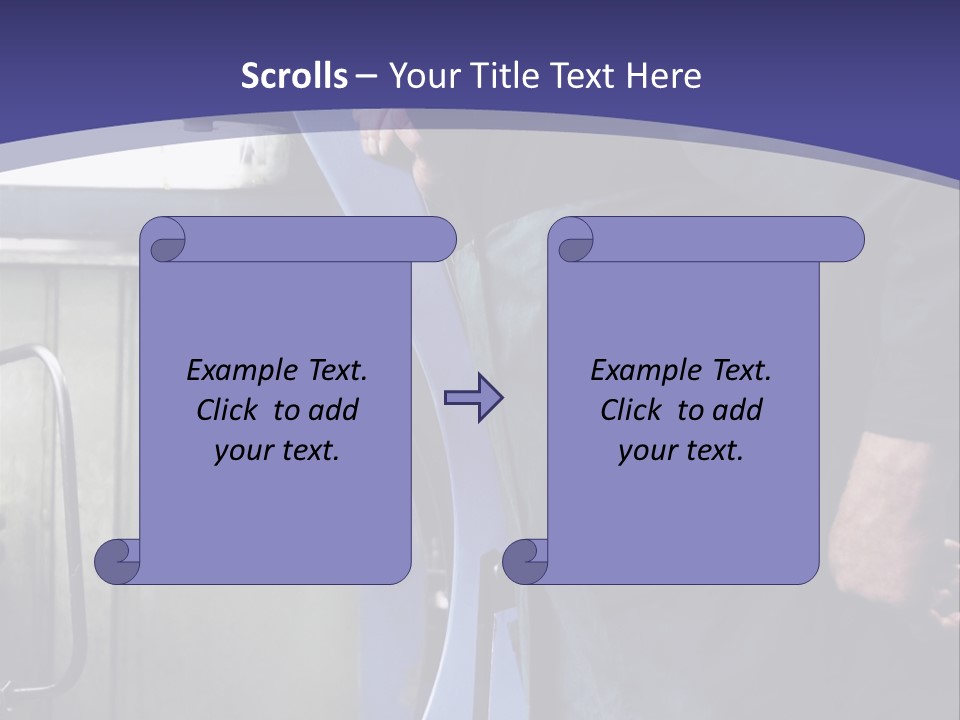 Scrolls – Your Title Text Here

Example Text. Click to add your text.

Example Text. Click to add your text.